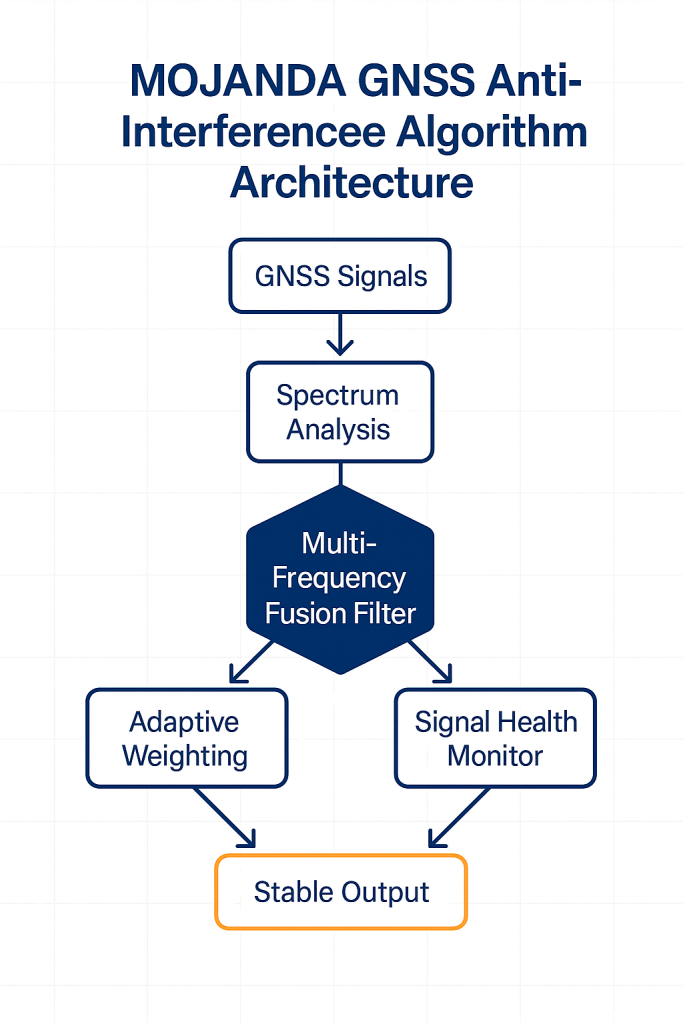 MOJANDA GNSS Anti-Interferencee Algorithm Architecture

GNSS Signals

Spectrum Analysis

Multi-Frequency Fusion Filter

Adaptive Weighting

Signal Health Monitor

Stable Output